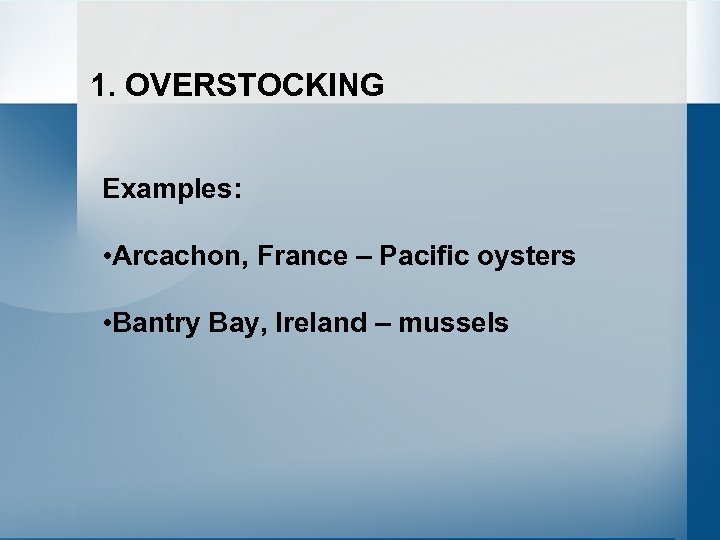 1. OVERSTOCKING

Examples:

•Arcachon, France – Pacific oysters

•Bantry Bay, Ireland – mussels